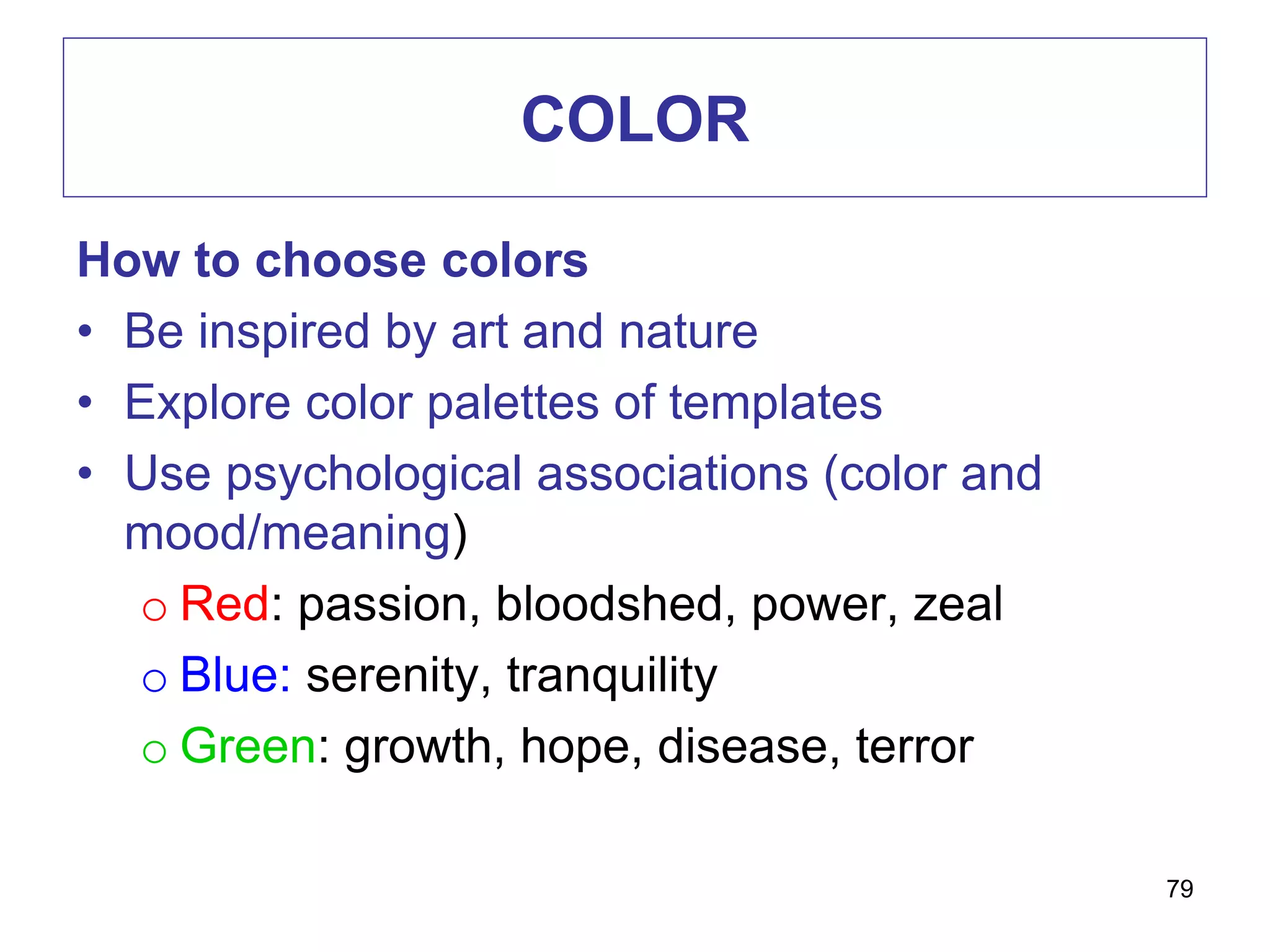 COLOR

How to choose colors

• Be inspired by art and nature
• Explore color palettes of templates
• Use psychological associations (color and mood/meaning)
  o Red: passion, bloodshed, power, zeal
  o Blue: serenity, tranquility
  o Green: growth, hope, disease, terror

79